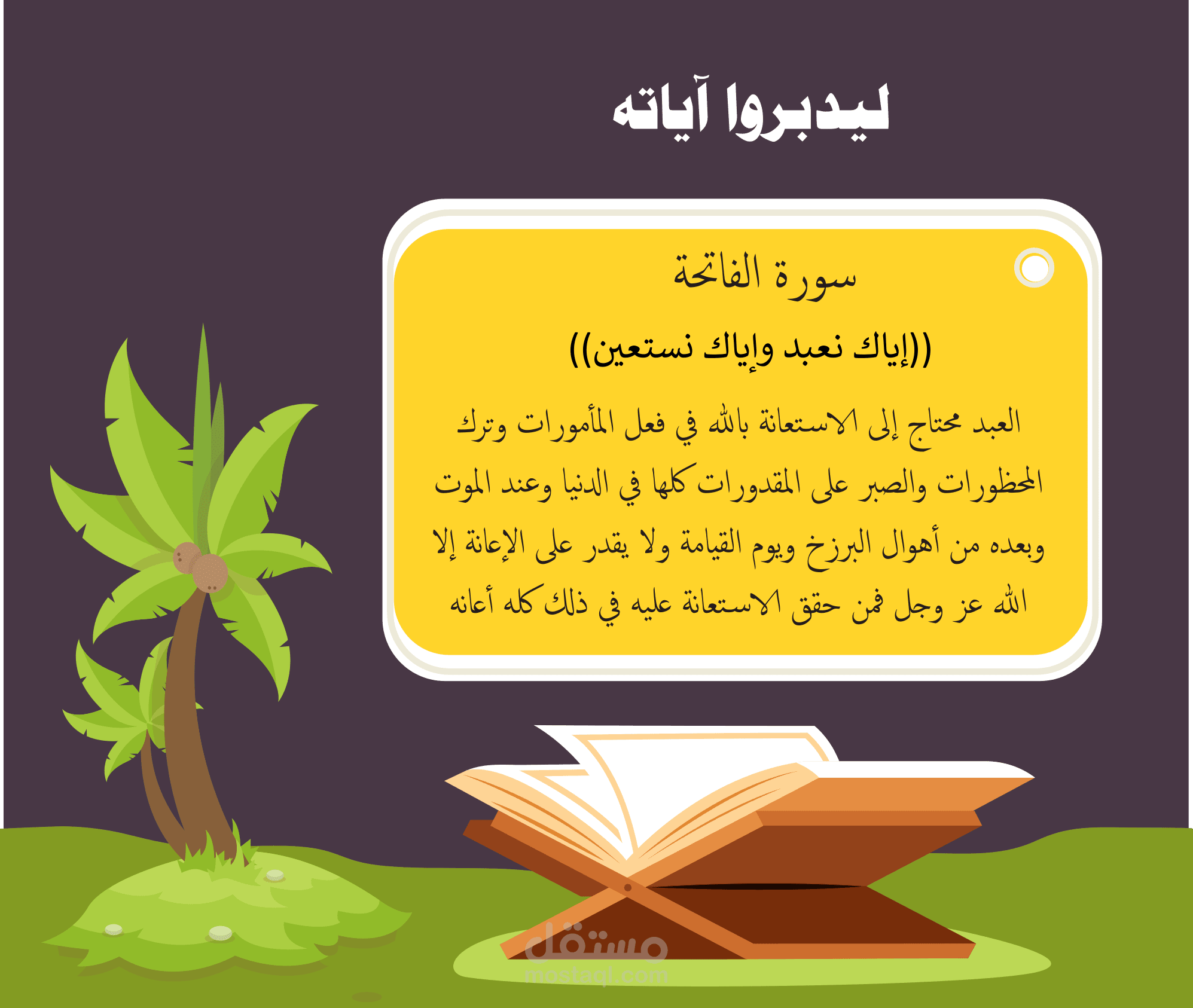 ليدبروا آياته

سورة الفاتحة

((إياك نعبد وإياك نستعين))

العبد محتاج إلى الاستعانة بالله في فعل المأمورات وترك المحظورات والصبر على المقدورات كلها في الدنيا وعند الموت وبعده من أهوال البرزخ ويوم القيامة ولا يقدر على الإعانة إلا الله عز وجل فمن حقق الاستعانة عليه في ذلك كله أعانه

مستقل
mostaql.com